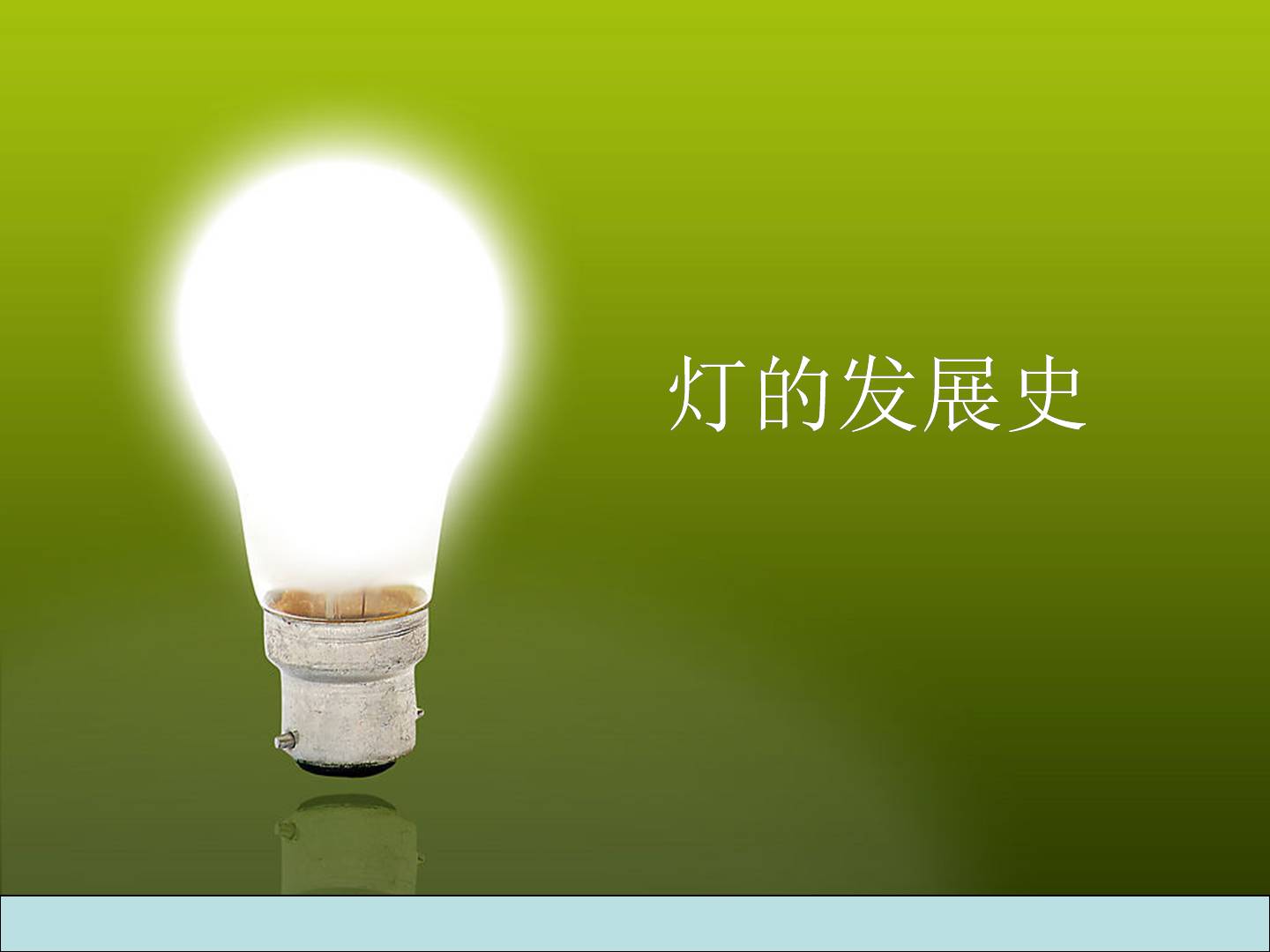 灯的发展史